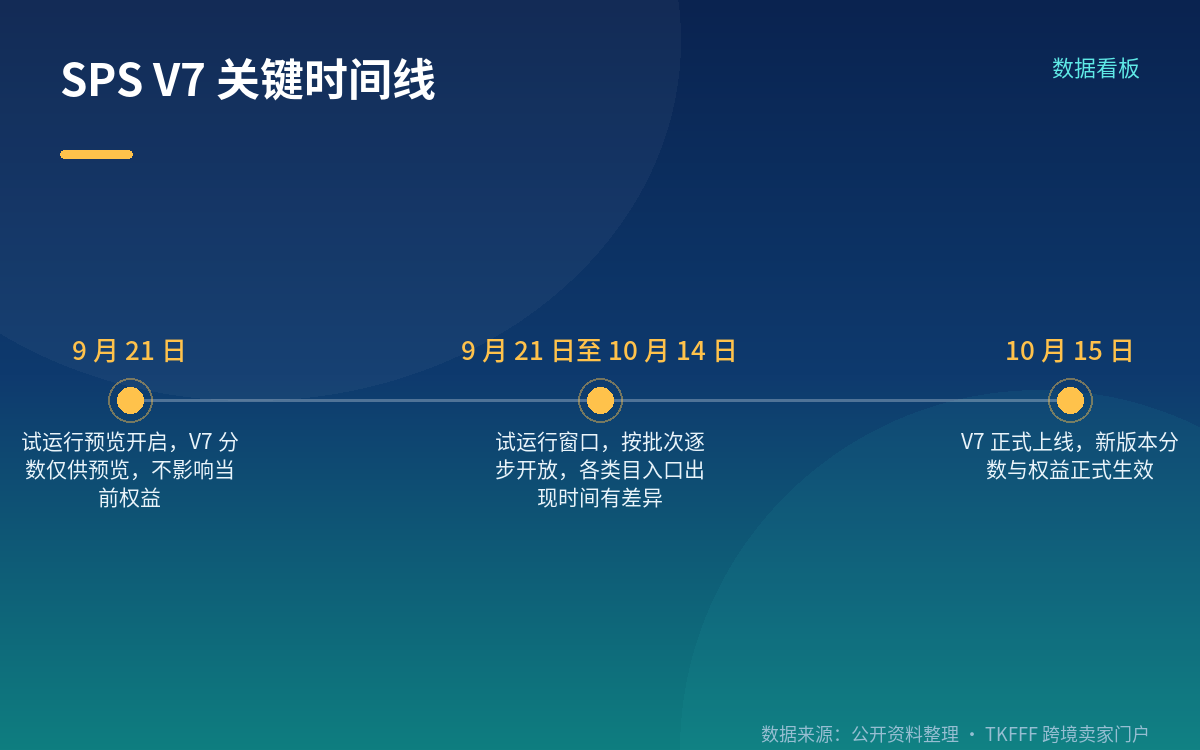 SPS V7 关键时间线

数据看板

9 月 21 日

试运行预览开启，V7 分数仅供预览，不影响当前权益

9 月 21 日至 10 月 14 日

试运行窗口，按批次逐步开放，各类目入口出现时间有差异

10 月 15 日

V7 正式上线，新版本分数与权益正式生效

数据来源：公开资料整理 · TKFFF 跨境卖家门户